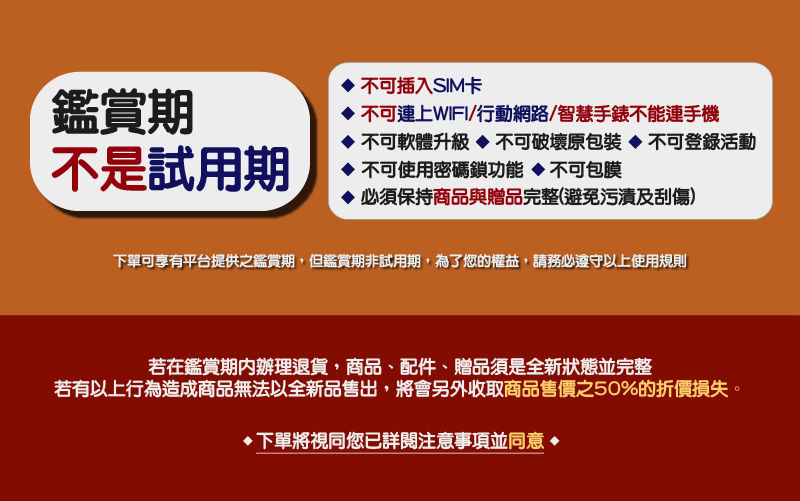 鑑賞期
不是試用期

◆ 不可插入SIM卡
◆ 不可連上WIFI/行動網路/智慧手錶不能連手機
◆ 不可軟體升級 ◆ 不可破壞原包裝 ◆ 不可登錄活動
◆ 不可使用密碼鎖功能 ◆ 不可包膜
◆ 必須保持商品與贈品完整(避免污漬及刮傷)

下單可享有平台提供之鑑賞期，但鑑賞期非試用期，為了您的權益，請務必遵守以上使用規則

若在鑑賞期內辦理退貨，商品、配件、贈品須是全新狀態並完整
若有以上行為造成商品無法以全新品售出，將會另外收取商品售價之50%的折價損失。

◆ 下單將視同您已詳閱注意事項並同意 ◆